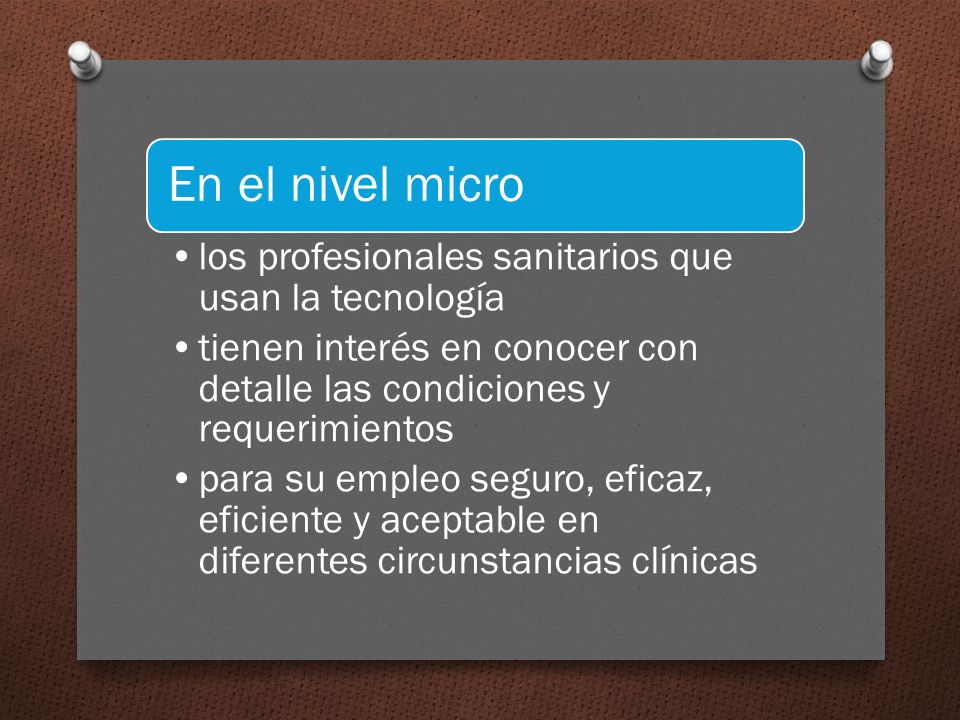 En el nivel micro

• los profesionales sanitarios que usan la tecnología
• tienen interés en conocer con detalle las condiciones y requerimientos
• para su empleo seguro, eficaz, eficiente y aceptable en diferentes circunstancias clínicas